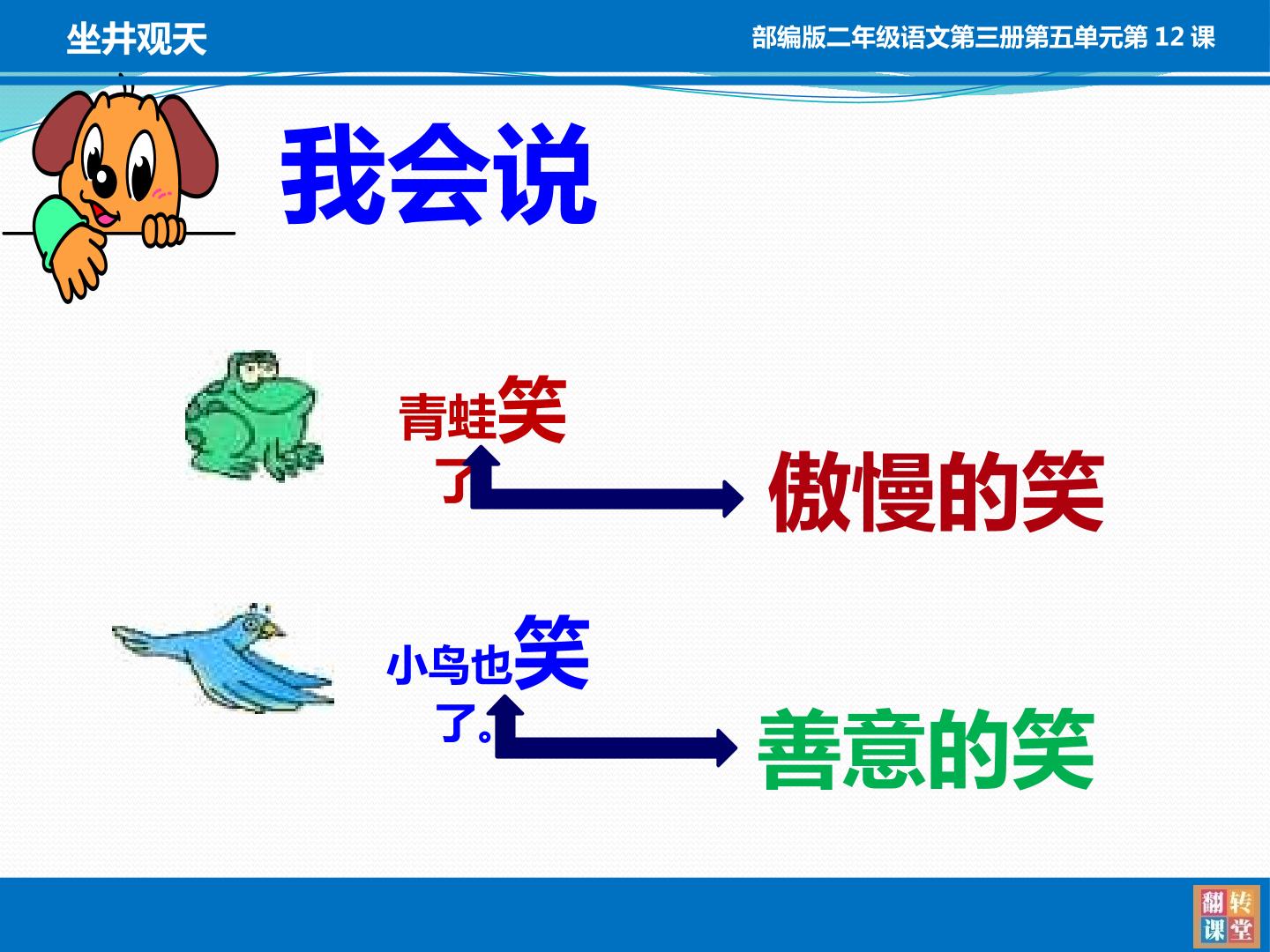 坐井观天

部编版二年级语文第三册第五单元第12课

我会说

青蛙笑了

傲慢的笑

小鸟也笑了。

善意的笑

翻转课堂